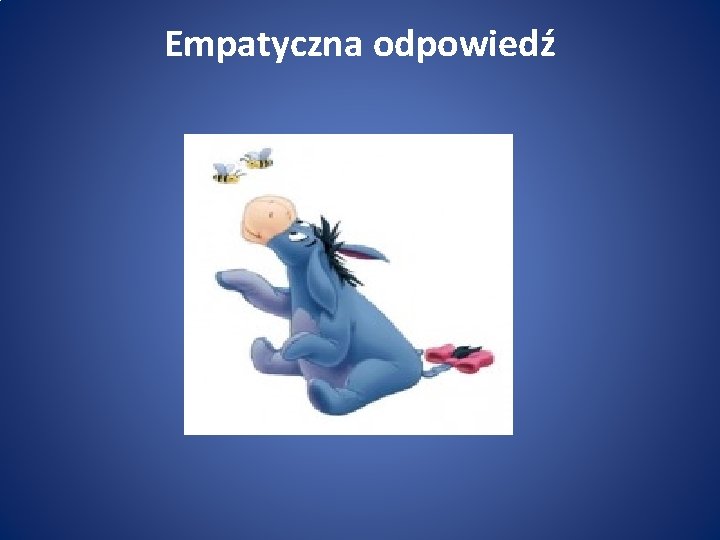 Empatyczna odpowiedź